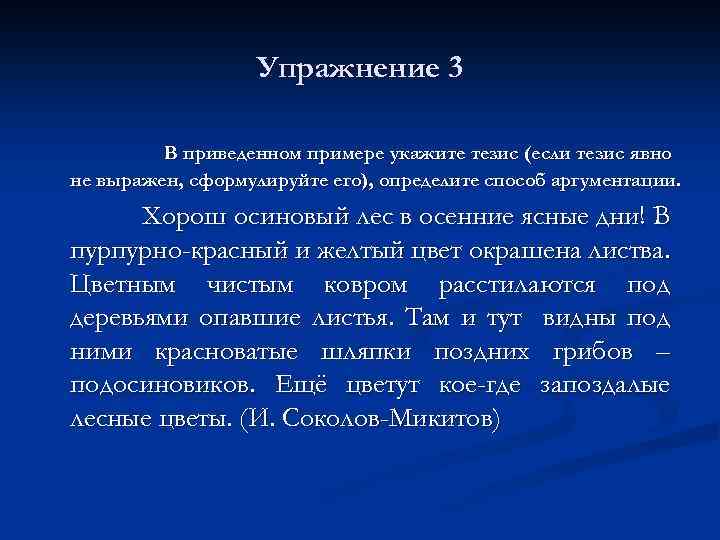 Упражнение 3

В приведенном примере укажите тезис (если тезис явно не выражен, сформулируйте его), определите способ аргументации.

Хорош осиновый лес в осенние ясные дни! В пурпурно-красный и желтый цвет окрашена листва. Цветным чистым ковром расстилаются под деревьями опавшие листья. Там и тут видны под ними красноватые шляпки поздних грибов – подосиновиков. Ещё цветут кое-где запоздалые лесные цветы. (И. Соколов-Микитов)